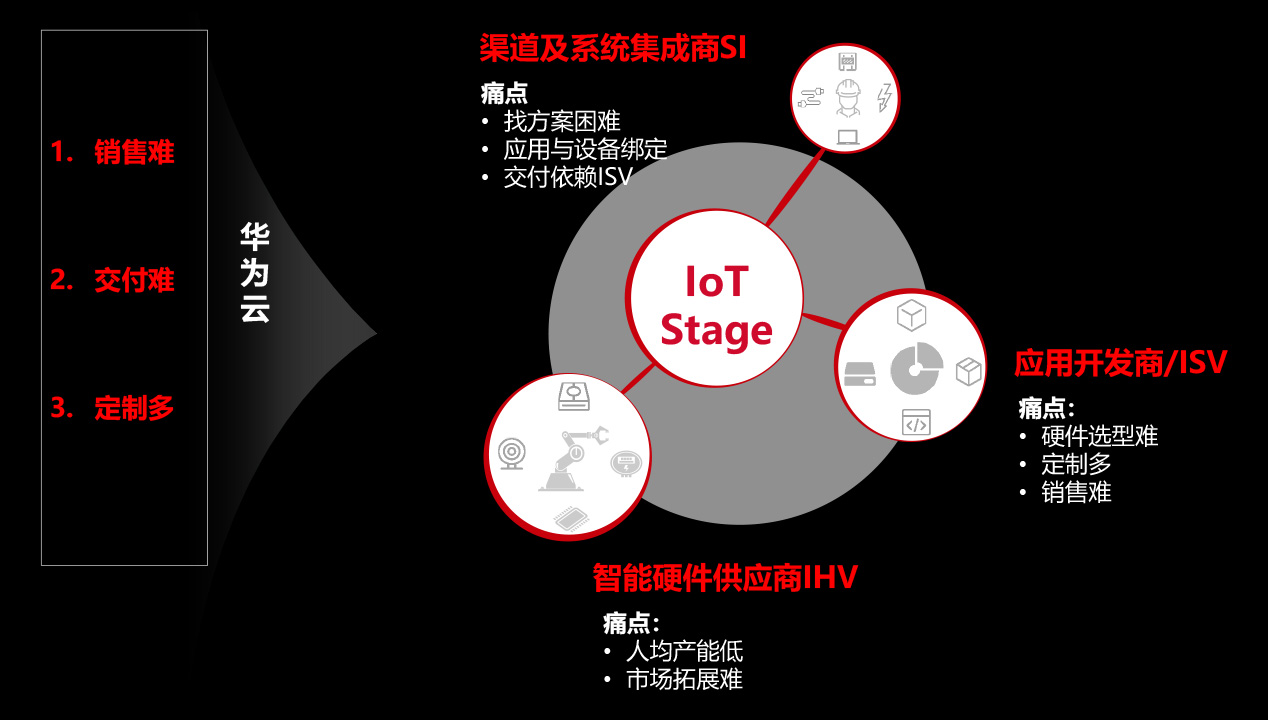 1. 销售难

2. 交付难

3. 定制多

华为云

渠道及系统集成商SI

痛点
• 找方案困难
• 应用与设备绑定
• 交付依赖ISV

IoT Stage

应用开发商/ISV

痛点：
• 硬件选型难
• 定制多
• 销售难

智能硬件供应商IHV

痛点：
• 人均产能低
• 市场拓展难